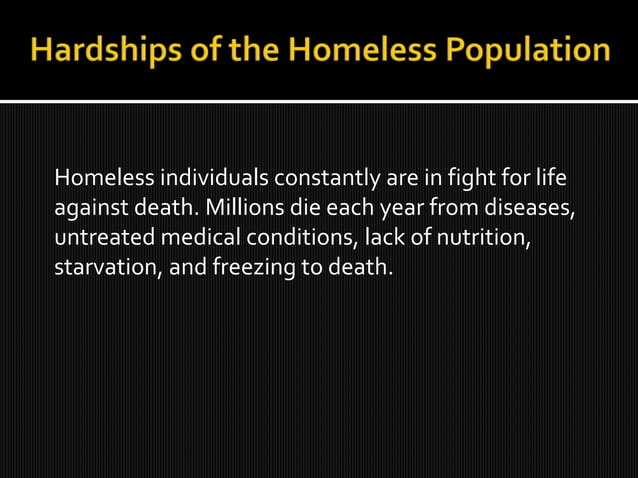 Hardships of the Homeless Population

Homeless individuals constantly are in fight for life against death. Millions die each year from diseases, untreated medical conditions, lack of nutrition, starvation, and freezing to death.